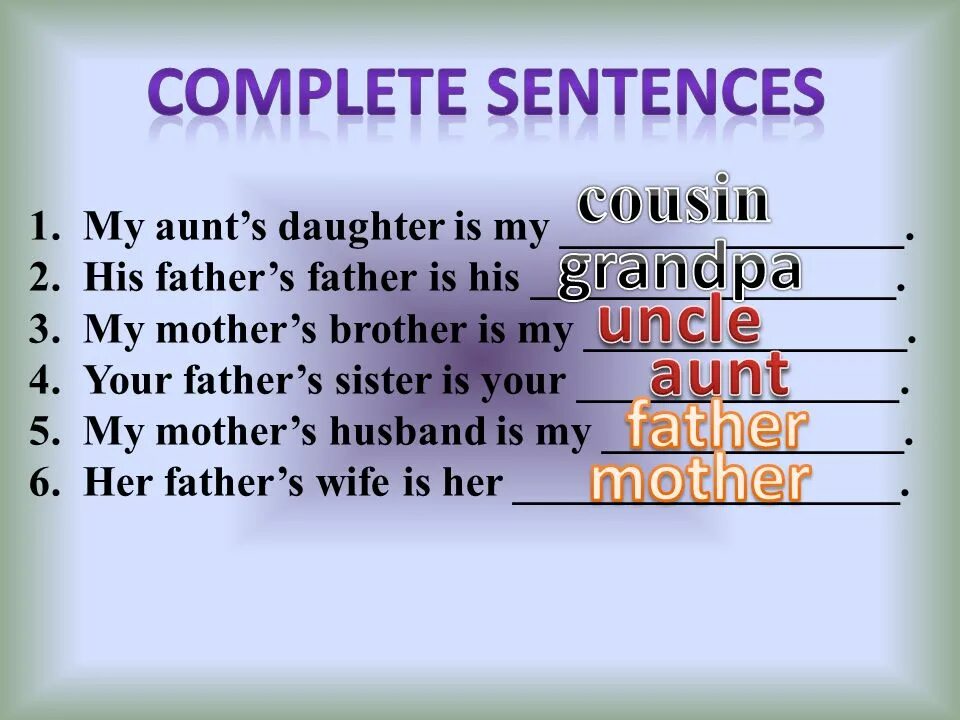 COMPLETE SENTENCES

1. My aunt's daughter is my cousin.
2. His father's father is his grandpa.
3. My mother's brother is my uncle.
4. Your father's sister is your aunt.
5. My mother's husband is my father.
6. Her father's wife is her mother.